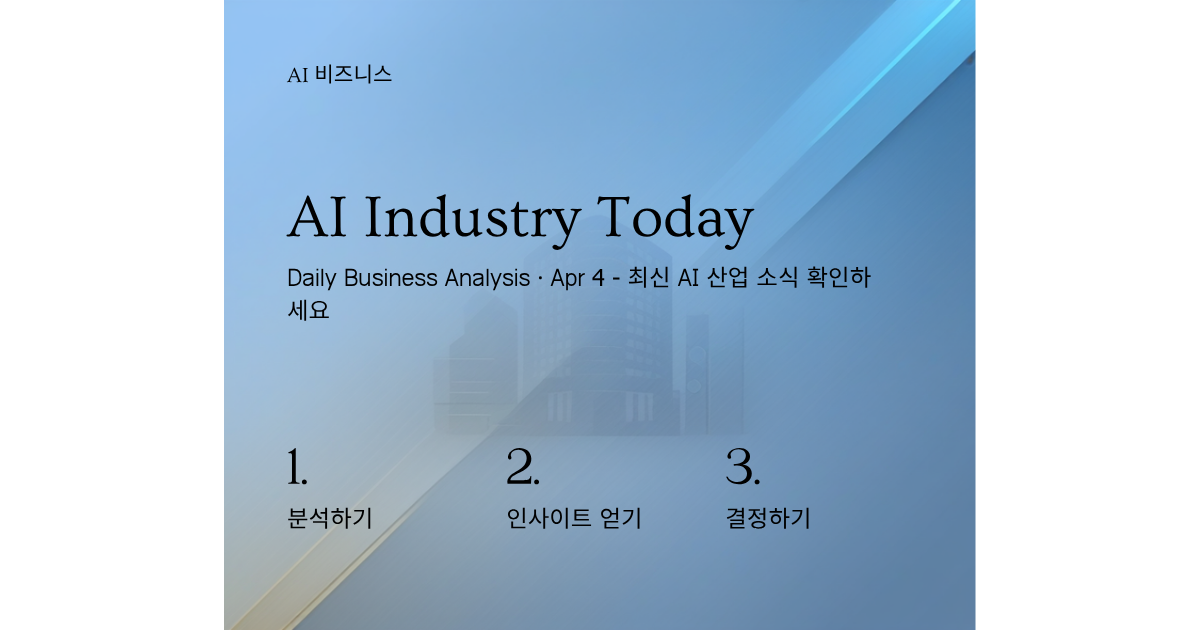 AI 비즈니스

AI Industry Today

Daily Business Analysis · Apr 4 - 최신 AI 산업 소식 확인하세요

1.

분석하기

2.

인사이트 얻기

3.

결정하기